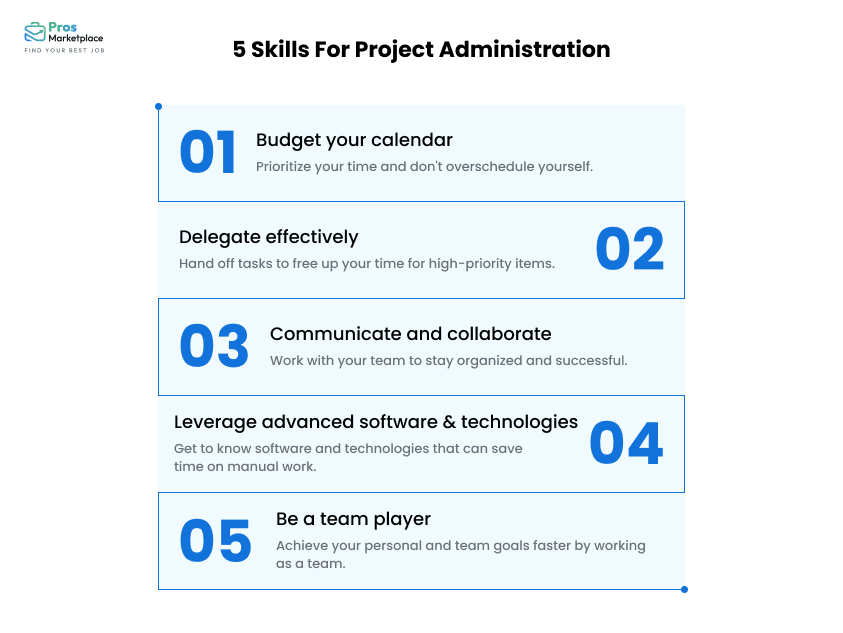 Pros Marketplace
FIND YOUR BEST JOB

5 Skills For Project Administration

01
Budget your calendar
Prioritize your time and don't overschedule yourself.

Delegate effectively
Hand off tasks to free up your time for high-priority items.
02

03
Communicate and collaborate
Work with your team to stay organized and successful.

Leverage advanced software & technologies
Get to know software and technologies that can save time on manual work.
04

05
Be a team player
Achieve your personal and team goals faster by working as a team.